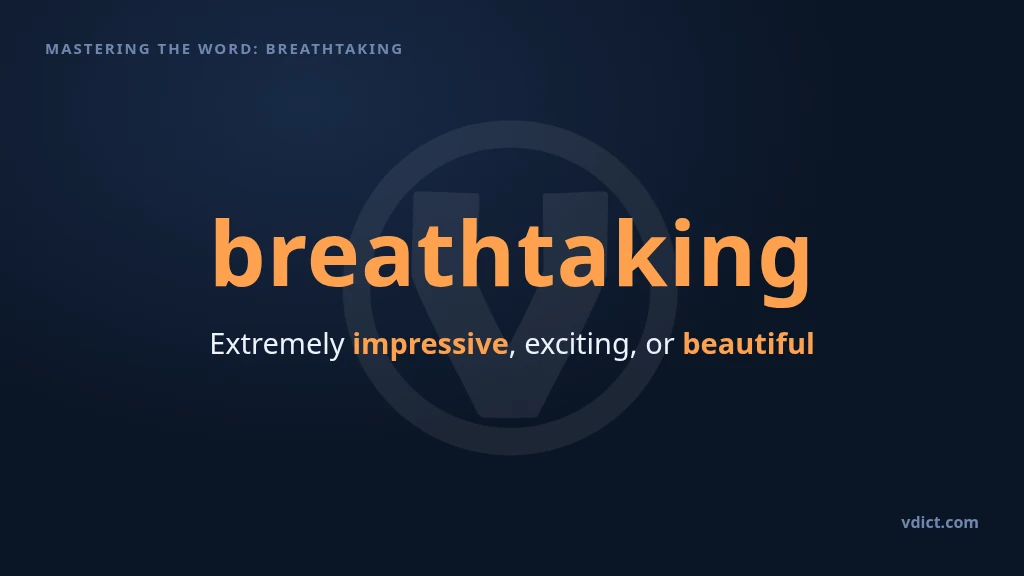 MASTERING THE WORD: BREATHTAKING

breathtaking

Extremely impressive, exciting, or beautiful

vdict.com